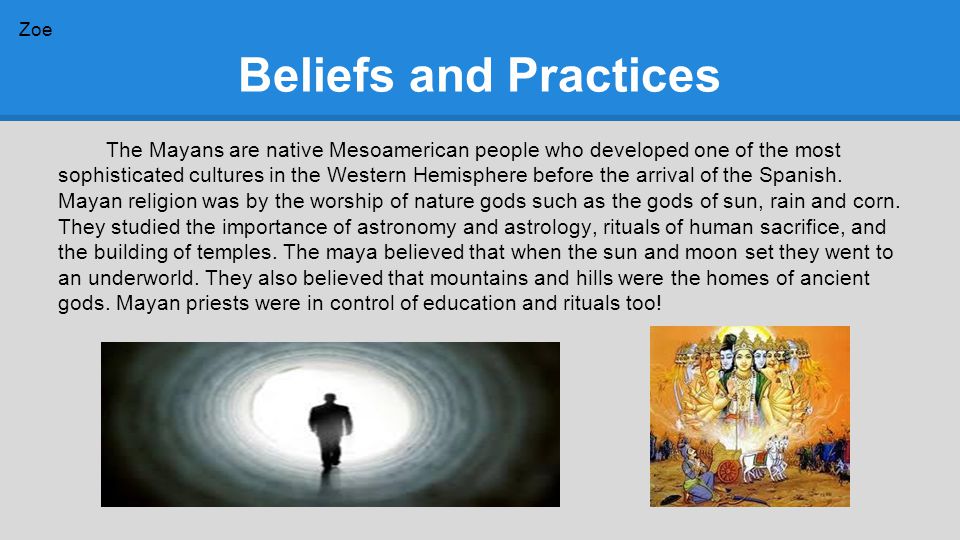 Zoe

Beliefs and Practices

The Mayans are native Mesoamerican people who developed one of the most sophisticated cultures in the Western Hemisphere before the arrival of the Spanish. Mayan religion was by the worship of nature gods such as the gods of sun, rain and corn. They studied the importance of astronomy and astrology, rituals of human sacrifice, and the building of temples. The maya believed that when the sun and moon set they went to an underworld. They also believed that mountains and hills were the homes of ancient gods. Mayan priests were in control of education and rituals too!